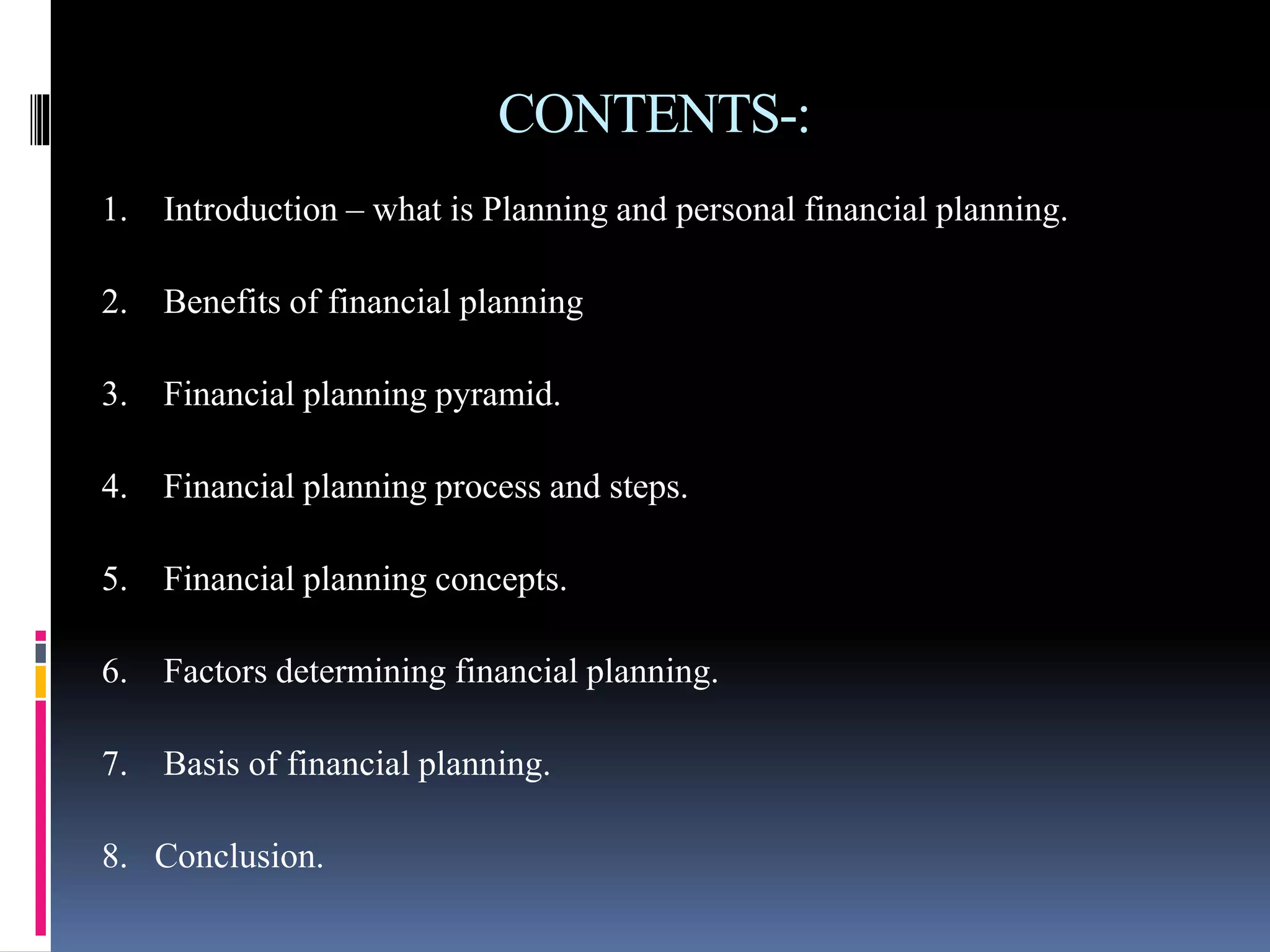 CONTENTS-:

1. Introduction – what is Planning and personal financial planning.

2. Benefits of financial planning

3. Financial planning pyramid.

4. Financial planning process and steps.

5. Financial planning concepts.

6. Factors determining financial planning.

7. Basis of financial planning.

8. Conclusion.